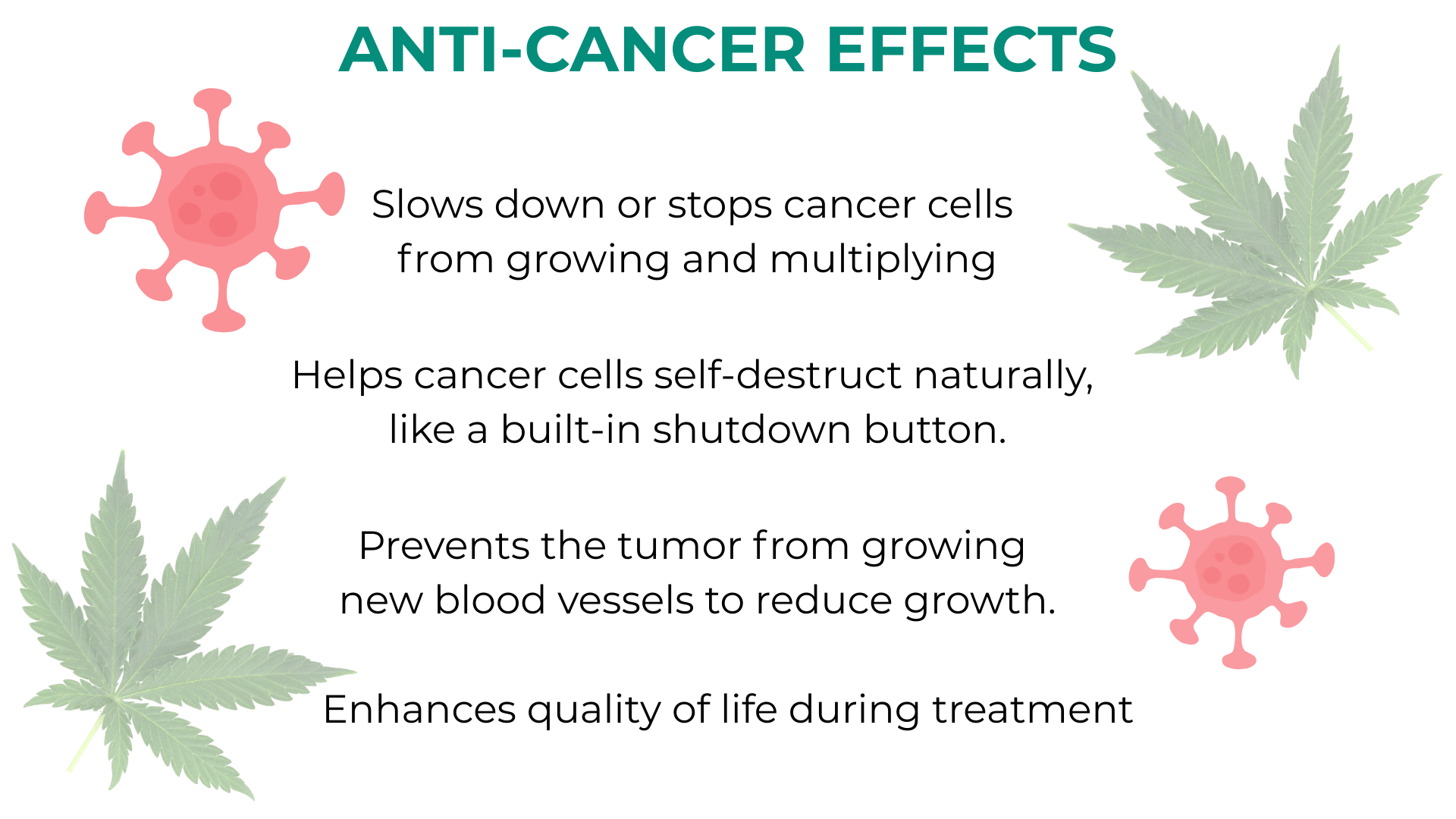 ANTI-CANCER EFFECTS

Slows down or stops cancer cells from growing and multiplying

Helps cancer cells self-destruct naturally, like a built-in shutdown button.

Prevents the tumor from growing new blood vessels to reduce growth.

Enhances quality of life during treatment